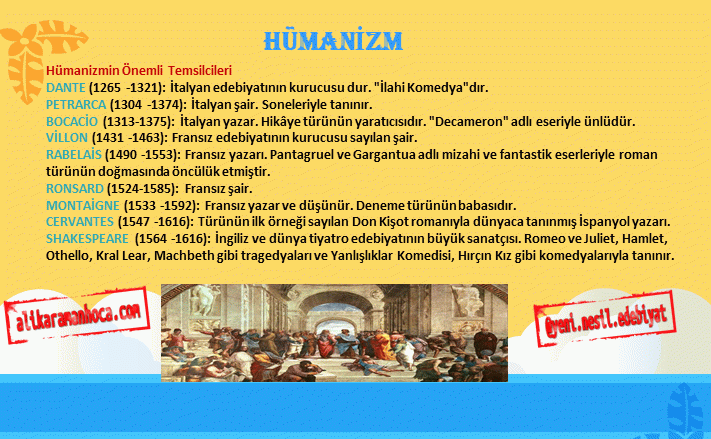 HÜMANİZM

Hümanizmin Önemli Temsilcileri
DANTE (1265 -1321): İtalyan edebiyatının kurucusu dur. "İlahi Komedya"dır.
PETRARCA (1304 -1374): İtalyan şair. Soneleriyle tanınır.
BOCACİO (1313-1375): İtalyan yazar. Hikâye türünün yaratıcısıdır. "Decameron" adlı eseriyle ünlüdür.
VİLLON (1431 -1463): Fransız edebiyatının kurucusu sayılan şair.
RABELAİS (1490 -1553): Fransız yazarı. Pantagruel ve Gargantua adlı mizahi ve fantastik eserleriyle roman türünün doğmasında öncülük etmiştir.
RONSARD (1524-1585): Fransız şair.
MONTAİGNE (1533 -1592): Fransız yazar ve düşünür. Deneme türünün babasıdır.
CERVANTES (1547 -1616): Türünün ilk örneği sayılan Don Kişot romanıyla dünyaca tanınmış İspanyol yazarı.
SHAKESPEARE (1564 -1616): İngiliz ve dünya tiyatro edebiyatının büyük sanatçısı. Romeo ve Juliet, Hamlet, Othello, Kral Lear, Machbeth gibi tragedyaları ve Yanlışlıklar Komedisi, Hırçın Kız gibi komedyalarıyla tanınır.

alikaramanhoca.com

@yeni.nesil.edebiyat